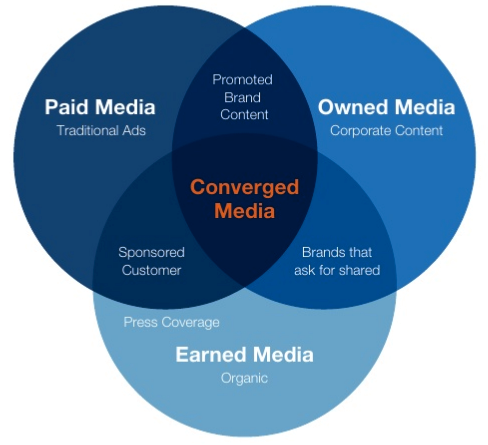 Paid Media
Traditional Ads

Promoted Brand Content

Owned Media
Corporate Content

Converged Media

Sponsored Customer

Brands that ask for shared

Press Coverage

Earned Media
Organic